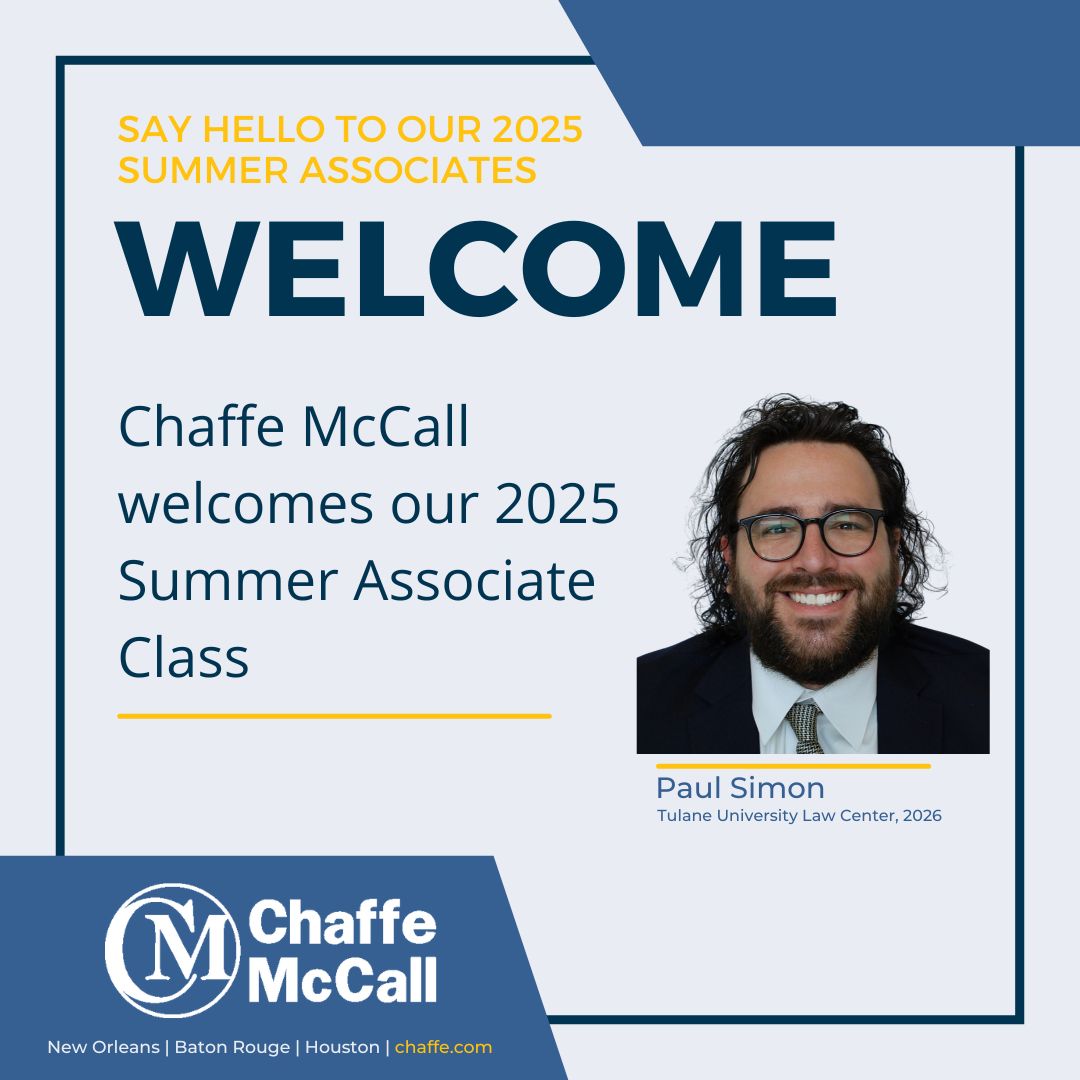 SAY HELLO TO OUR 2025 SUMMER ASSOCIATES

WELCOME

Chaffe McCall welcomes our 2025 Summer Associate Class

Paul Simon
Tulane University Law Center, 2026

CM Chaffe McCall

New Orleans | Baton Rouge | Houston | chaffe.com